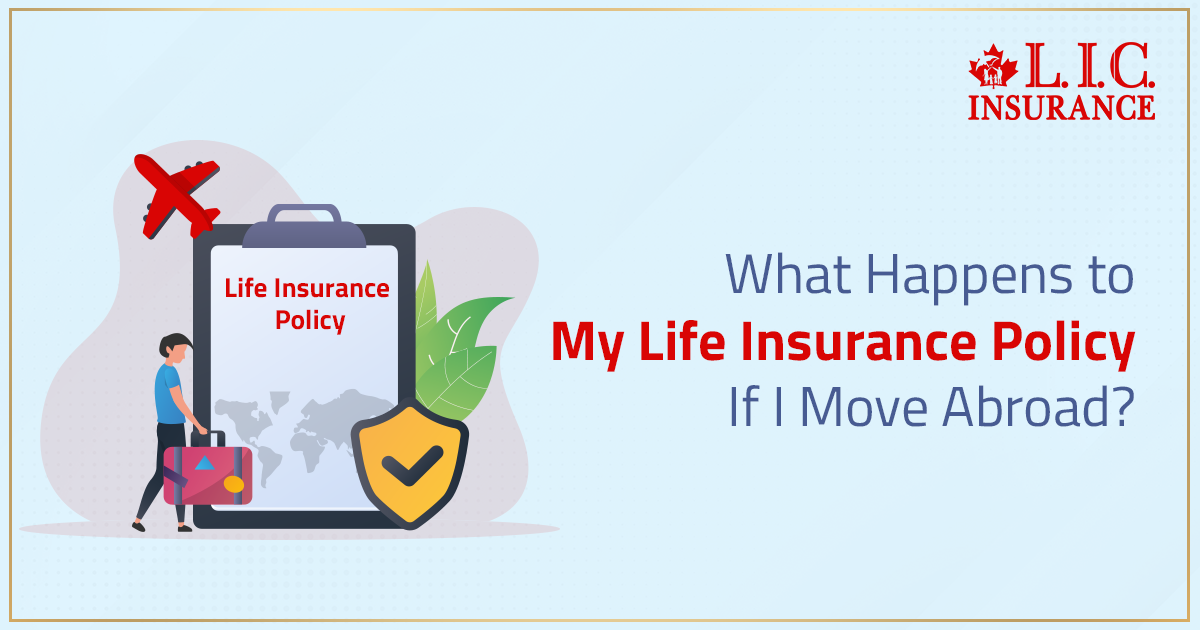 L.I.C.
INSURANCE

Life Insurance Policy

What Happens to
My Life Insurance Policy
If I Move Abroad?